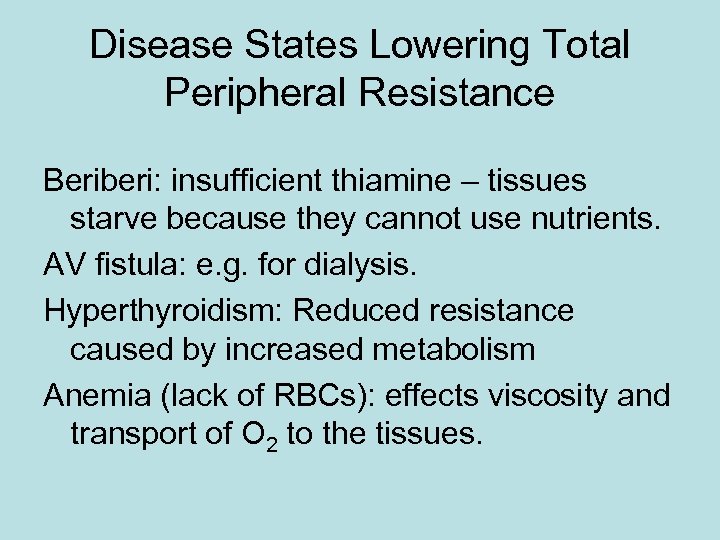 Disease States Lowering Total Peripheral Resistance

Beriberi: insufficient thiamine – tissues starve because they cannot use nutrients.

AV fistula: e.g. for dialysis.

Hyperthyroidism: Reduced resistance caused by increased metabolism

Anemia (lack of RBCs): effects viscosity and transport of $O_2$ to the tissues.